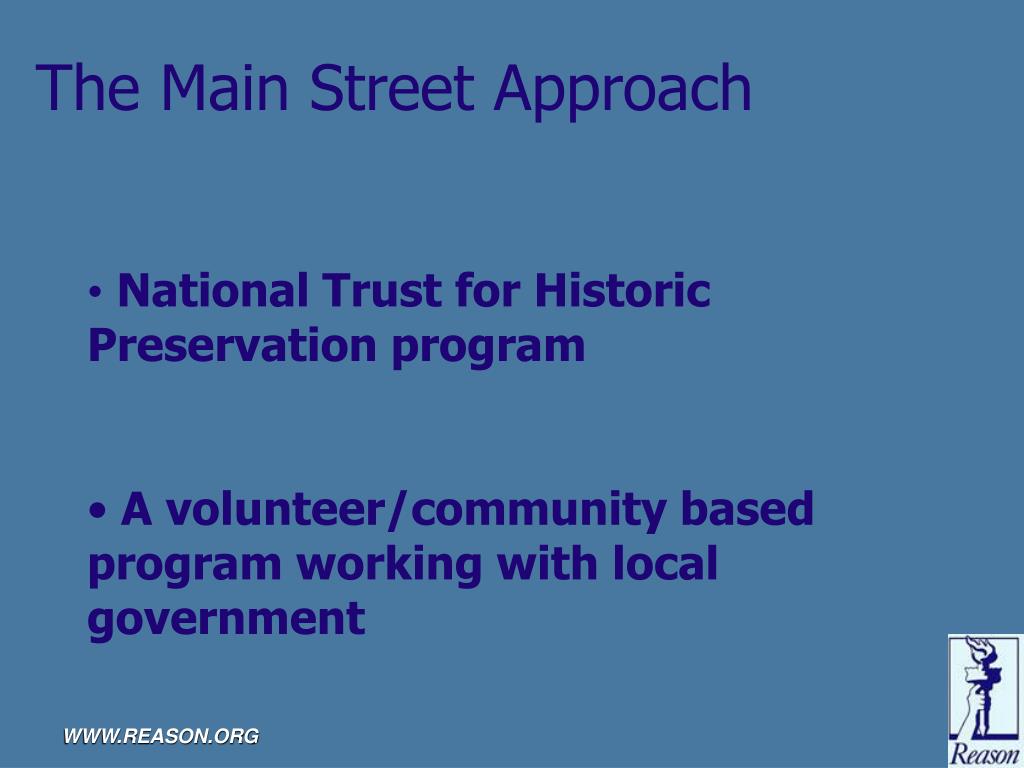 The Main Street Approach

• National Trust for Historic Preservation program

• A volunteer/community based program working with local government

WWW.REASON.ORG

Reason